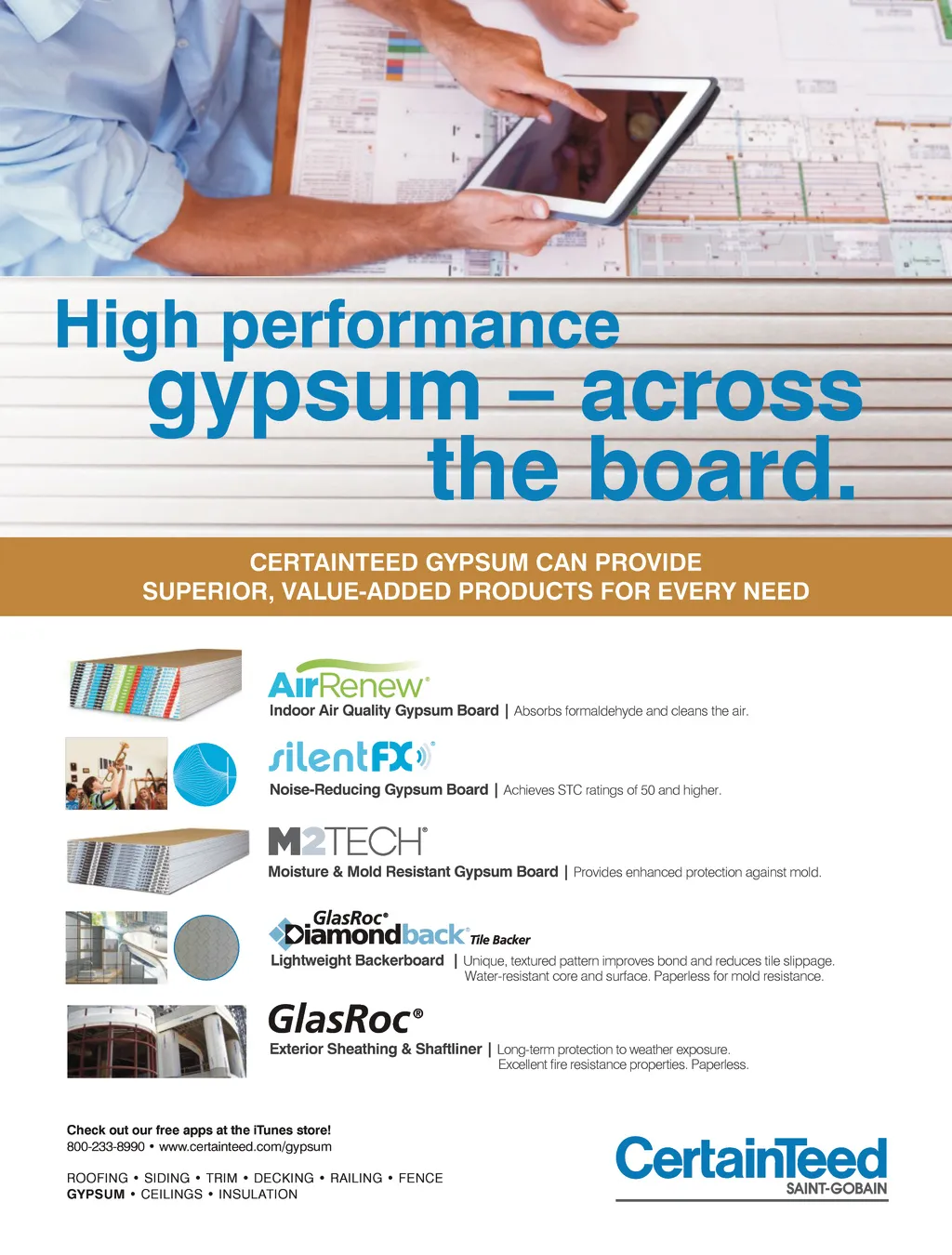 High performance gypsum – across the board.

CERTAINTEED GYPSUM CAN PROVIDE SUPERIOR, VALUE-ADDED PRODUCTS FOR EVERY NEED

AirRenew®
Indoor Air Quality Gypsum Board | Absorbs formaldehyde and cleans the air.

silentFX®
Noise-Reducing Gypsum Board | Achieves STC ratings of 50 and higher.

M2TECH®
Moisture & Mold Resistant Gypsum Board | Provides enhanced protection against mold.

GlasRoc® Diamondback® Tile Backer
Lightweight Backerboard | Unique, textured pattern improves bond and reduces tile slippage. Water-resistant core and surface. Paperless for mold resistance.

GlasRoc®
Exterior Sheathing & Shaftliner | Long-term protection to weather exposure. Excellent fire resistance properties. Paperless.

Check out our free apps at the iTunes store!
800-233-8990 • www.certainteed.com/gypsum

ROOFING • SIDING • TRIM • DECKING • RAILING • FENCE
GYPSUM • CEILINGS • INSULATION

CertainTeed
SAINT-GOBAIN